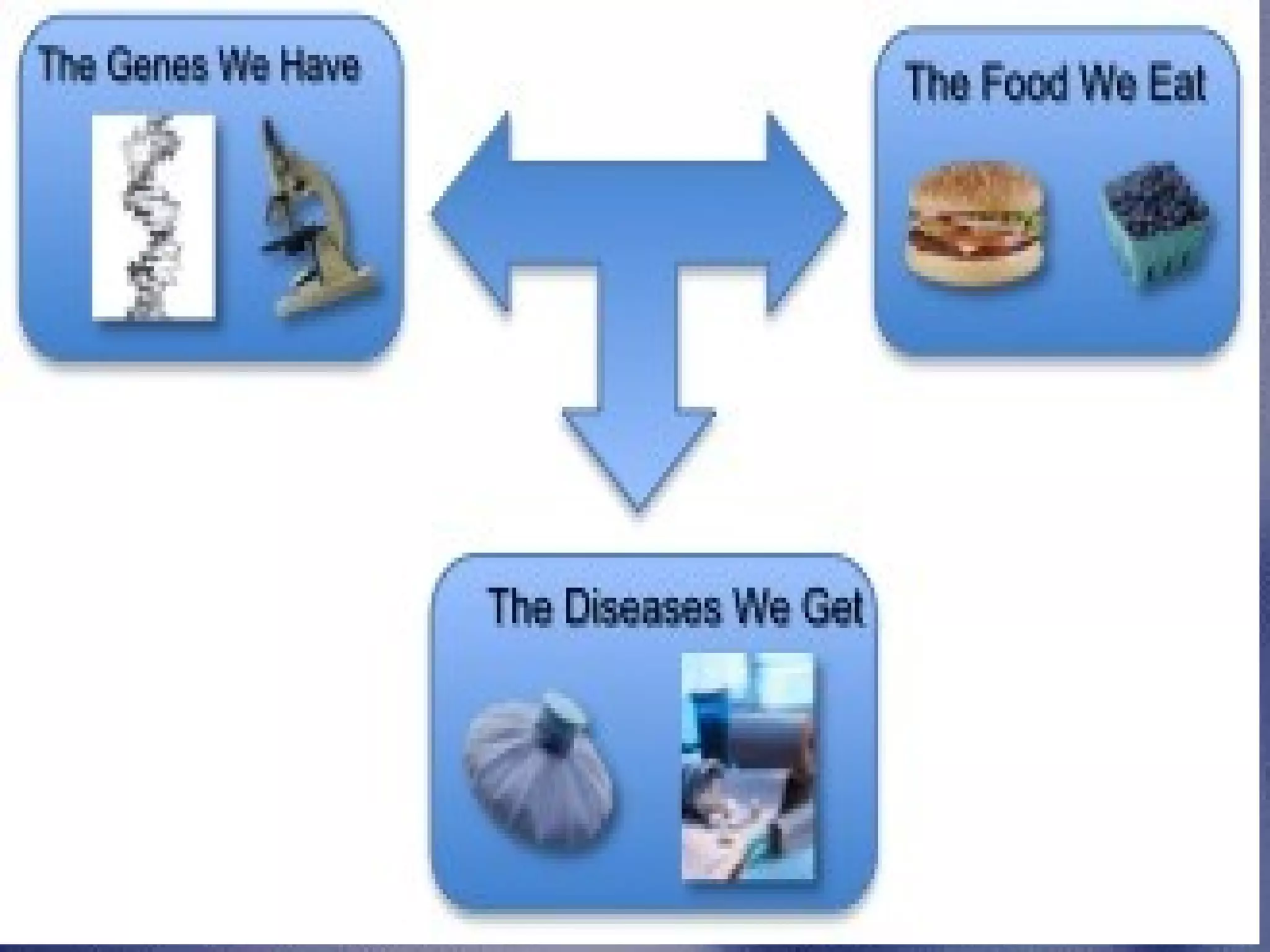 The Genes We Have

The Food We Eat

The Diseases We Get